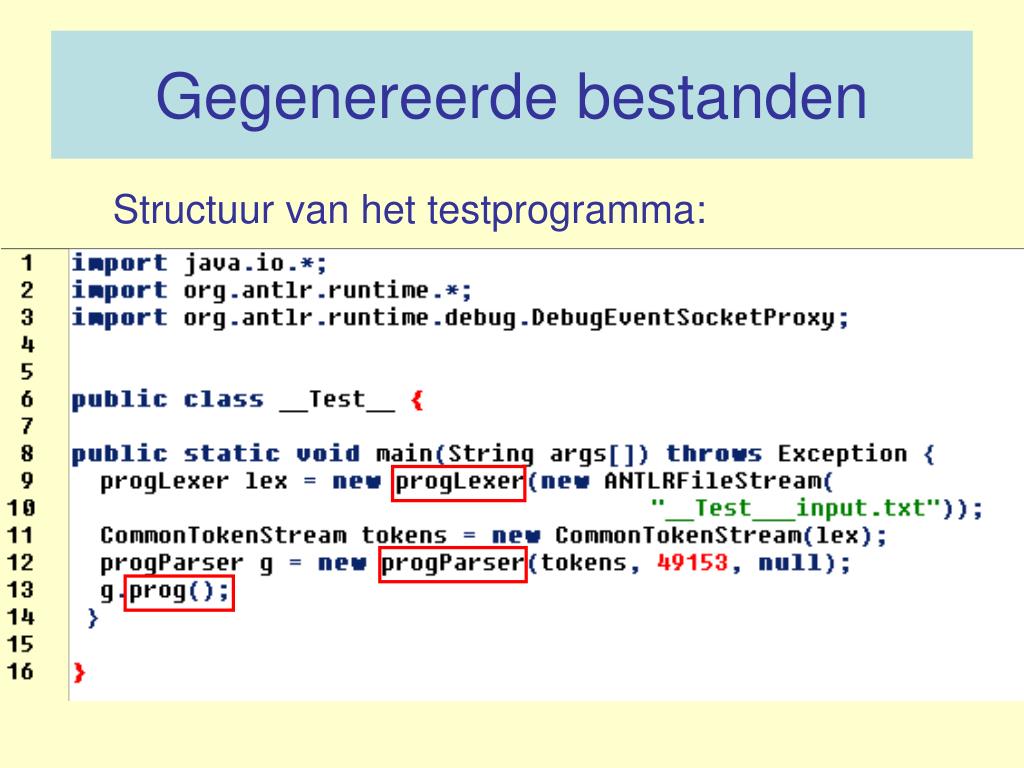 Gegenereerde bestanden

Structuur van het testprogramma:

1 import java.io.*;
2 import org.antlr.runtime.*;
3 import org.antlr.runtime.debug.DebugEventSocketProxy;
4
5
6 public class __Test__ {
7
8 public static void main(String args[]) throws Exception {
9   progLexer lex = new progLexer(new ANTLRFileStream(
10                                  "__Test___input.txt"));
11   CommonTokenStream tokens = new CommonTokenStream(lex);
12   progParser g = new progParser(tokens, 49153, null);
13   g.prog();
14  }
15
16 }